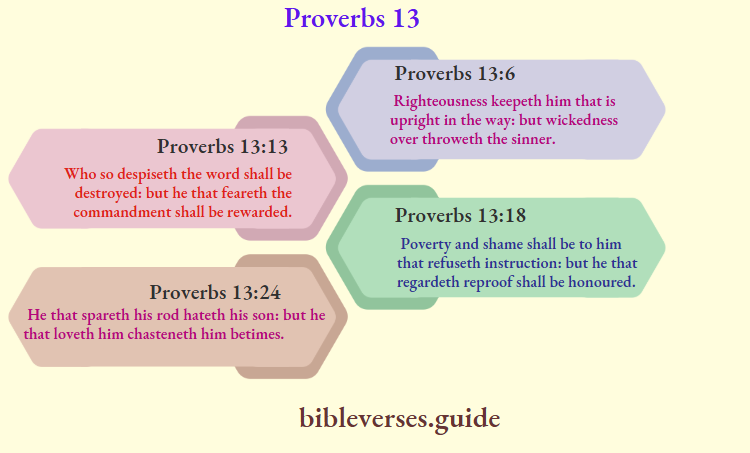 Proverbs 13

Proverbs 13:6

Righteousness keepeth him that is upright in the way: but wickedness over throweth the sinner.

Proverbs 13:13

Who so despiseth the word shall be destroyed: but he that feareth the commandment shall be rewarded.

Proverbs 13:18

Poverty and shame shall be to him that refuseth instruction: but he that regardeth reproof shall be honoured.

Proverbs 13:24

He that spareth his rod hateth his son: but he that loveth him chasteneth him betimes.

bibleverses.guide